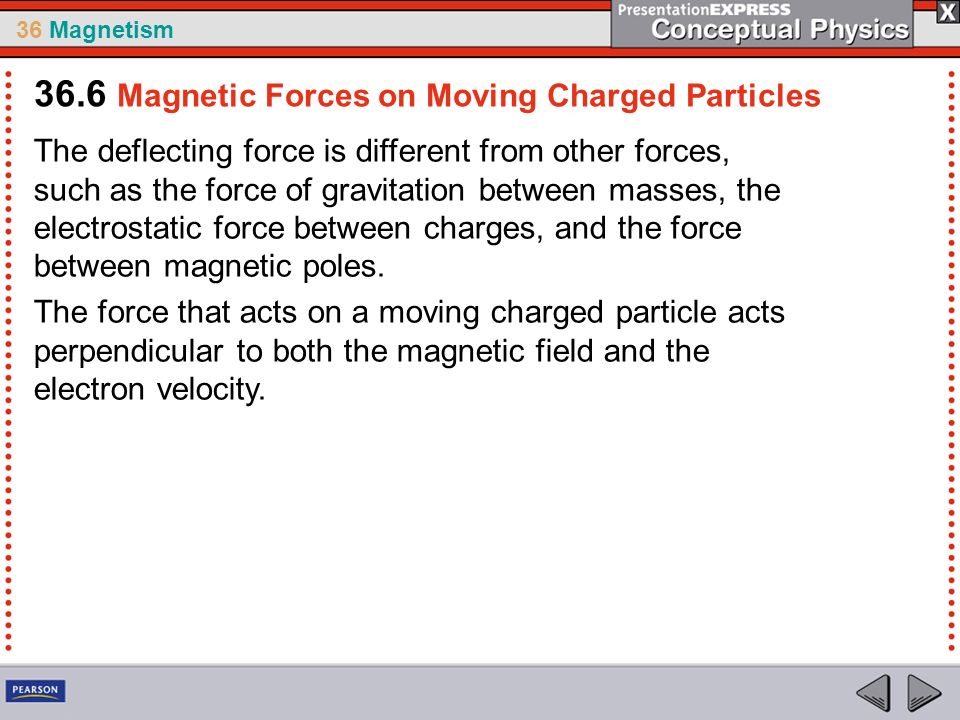 36 Magnetism

PresentationEXPRESS
Conceptual Physics

X

36.6 Magnetic Forces on Moving Charged Particles

The deflecting force is different from other forces, such as the force of gravitation between masses, the electrostatic force between charges, and the force between magnetic poles.

The force that acts on a moving charged particle acts perpendicular to both the magnetic field and the electron velocity.

PEARSON